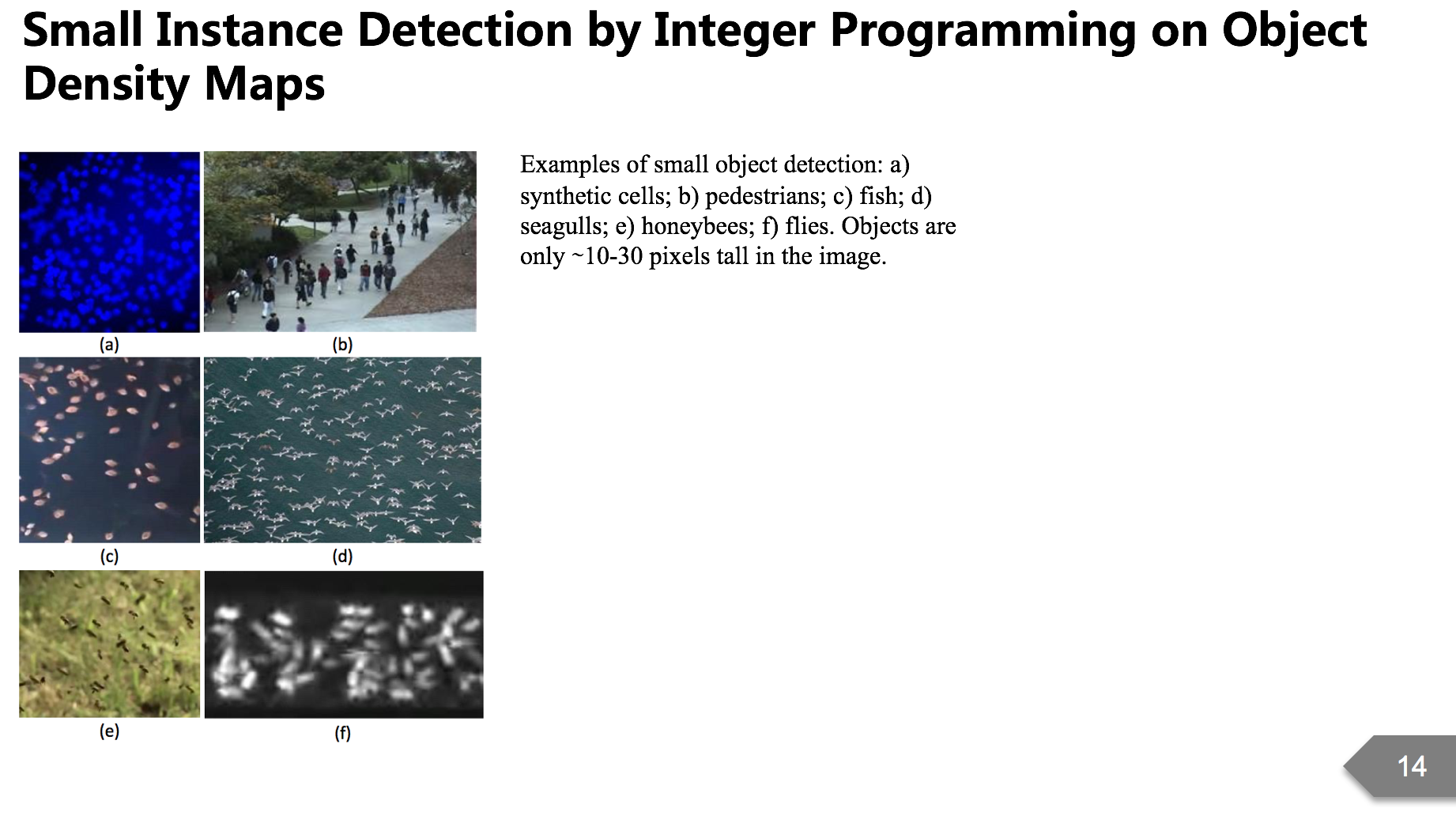 Small Instance Detection by Integer Programming on Object Density Maps

(a)

(b)

(c)

(d)

(e)

(f)

Examples of small object detection: a) synthetic cells; b) pedestrians; c) fish; d) seagulls; e) honeybees; f) flies. Objects are only ~10-30 pixels tall in the image.

14